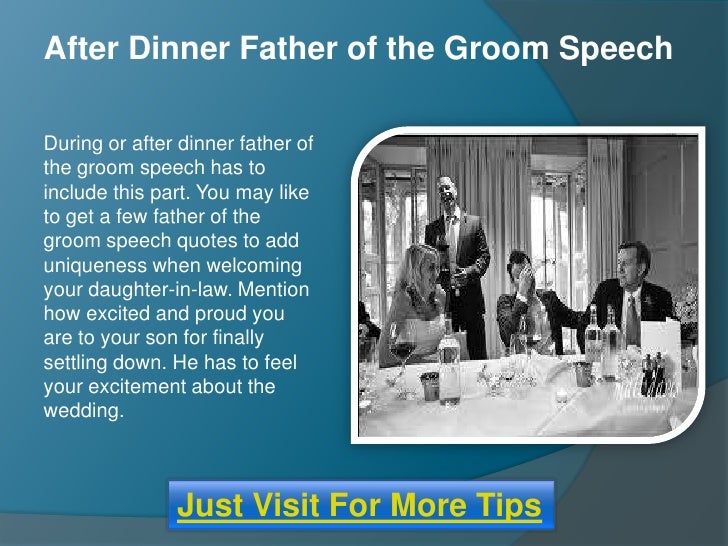 After Dinner Father of the Groom Speech

During or after dinner father of the groom speech has to include this part. You may like to get a few father of the groom speech quotes to add uniqueness when welcoming your daughter-in-law. Mention how excited and proud you are to your son for finally settling down. He has to feel your excitement about the wedding.

Just Visit For More Tips